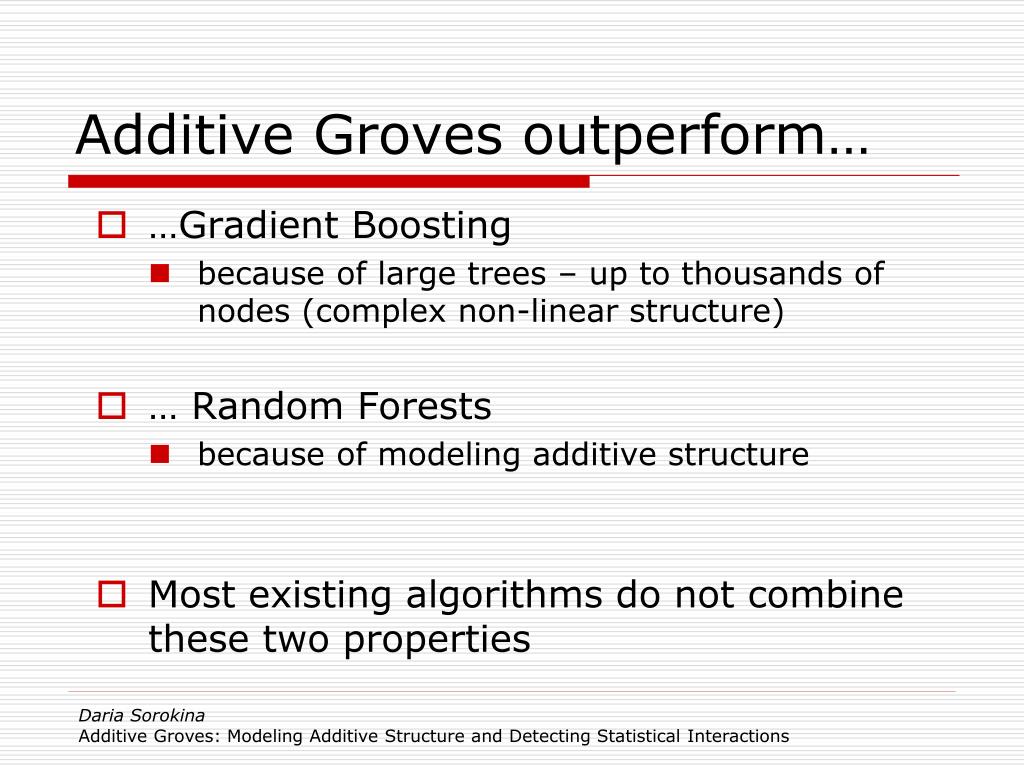 Additive Groves outperform…

…Gradient Boosting

because of large trees – up to thousands of nodes (complex non-linear structure)

… Random Forests

because of modeling additive structure

Most existing algorithms do not combine these two properties

Daria Sorokina
Additive Groves: Modeling Additive Structure and Detecting Statistical Interactions